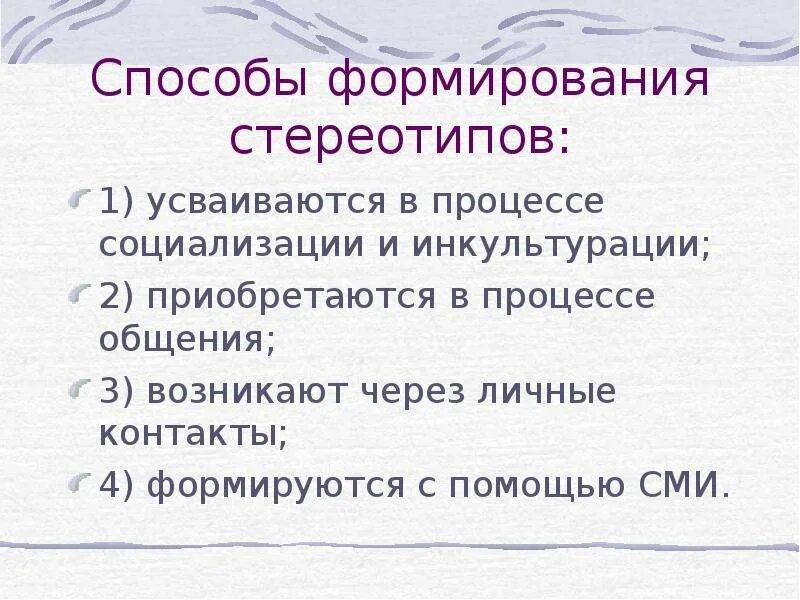 Способы формирования стереотипов:

1) усваиваются в процессе социализации и инкультурации;

2) приобретаются в процессе общения;

3) возникают через личные контакты;

4) формируются с помощью СМИ.